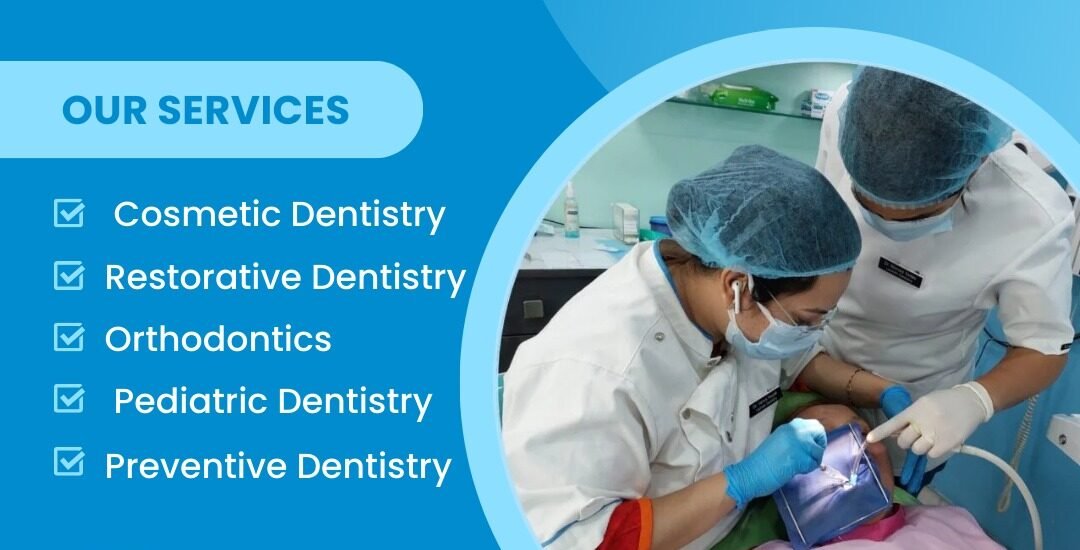 OUR SERVICES

Cosmetic Dentistry

Restorative Dentistry

Orthodontics

Pediatric Dentistry

Preventive Dentistry